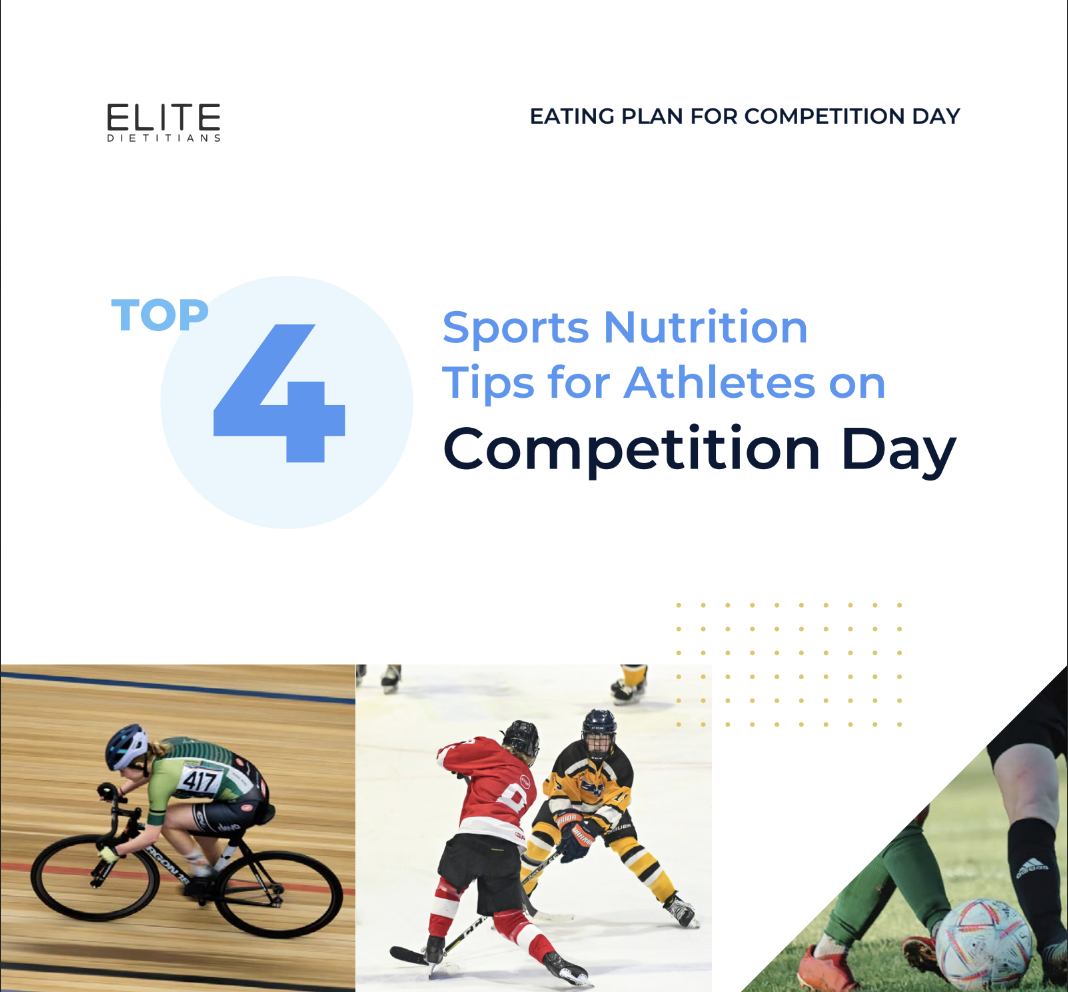 ELITE
DIETITIANS

EATING PLAN FOR COMPETITION DAY

TOP 4

Sports Nutrition Tips for Athletes on Competition Day

417